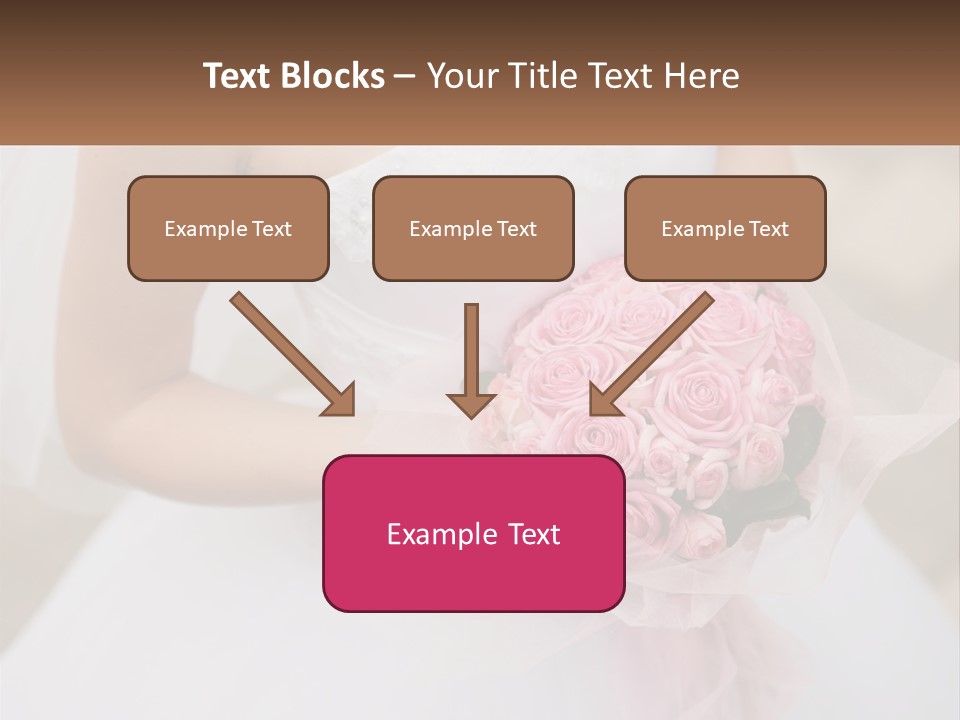 Text Blocks – Your Title Text Here

Example Text

Example Text

Example Text

Example Text